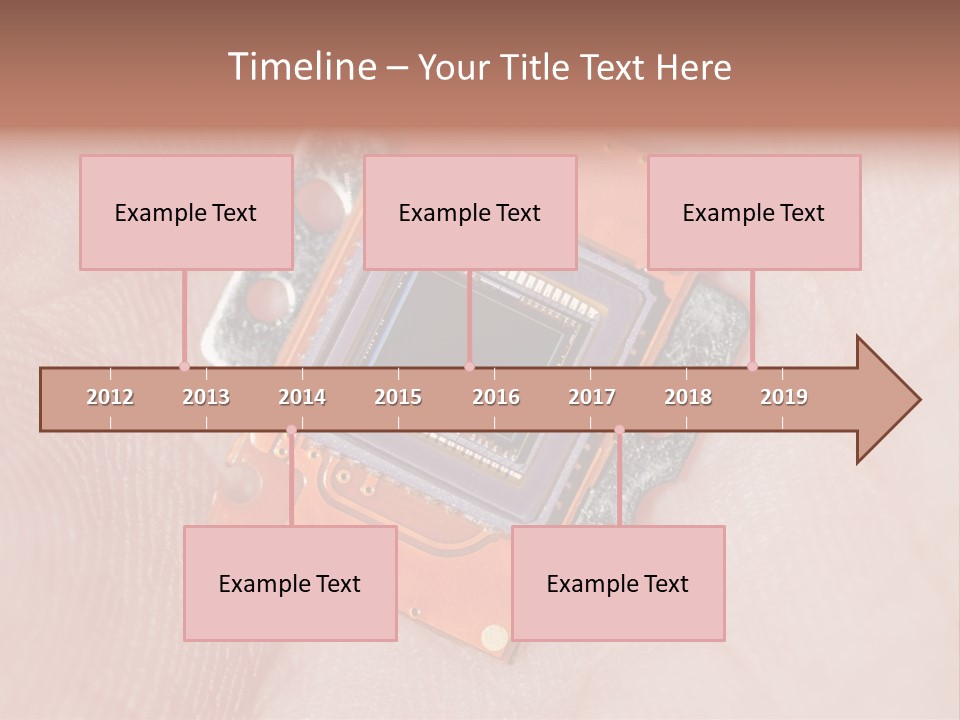 Timeline – Your Title Text Here

Example Text

Example Text

Example Text

2012 2013 2014 2015 2016 2017 2018 2019

Example Text

Example Text